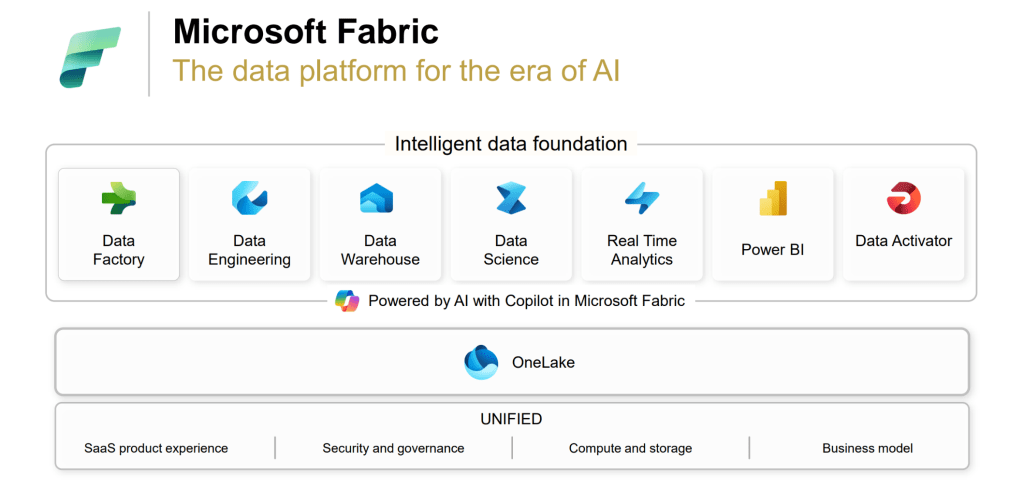 Microsoft Fabric
The data platform for the era of AI

Intelligent data foundation

Data Factory

Data Engineering

Data Warehouse

Data Science

Real Time Analytics

Power BI

Data Activator

Powered by AI with Copilot in Microsoft Fabric

OneLake

UNIFIED

SaaS product experience

Security and governance

Compute and storage

Business model